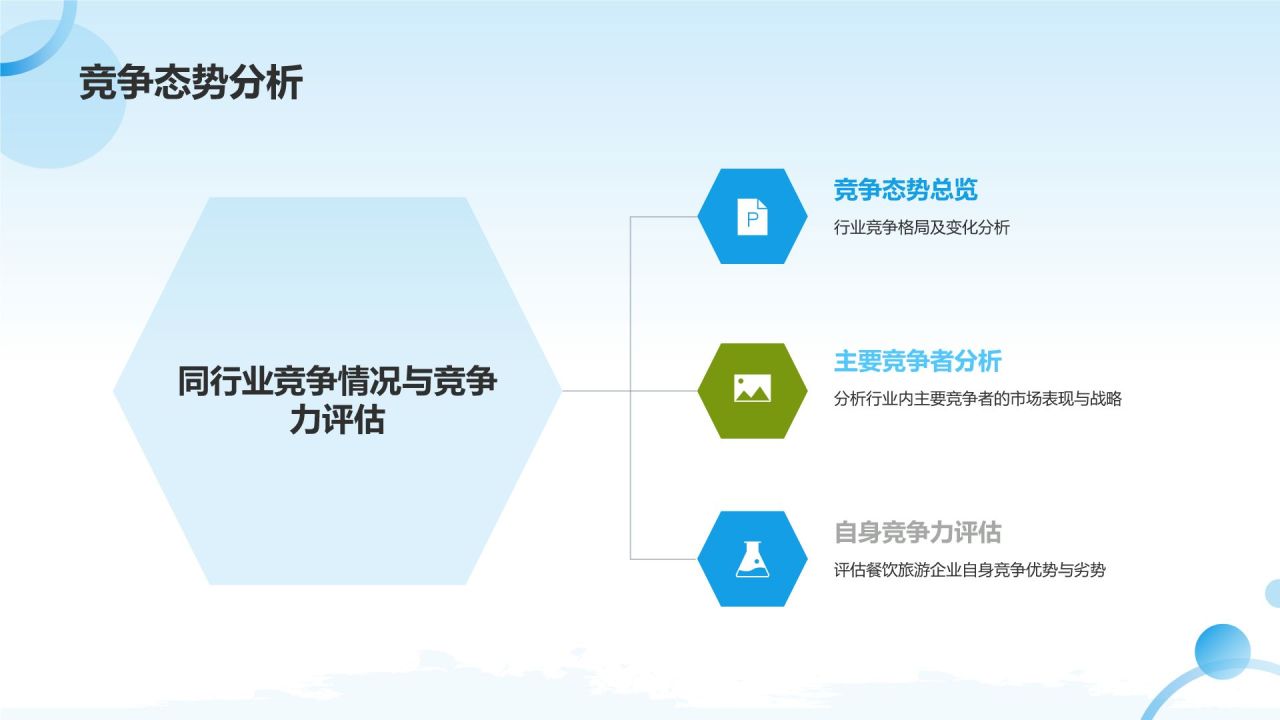 竞争态势分析

同行业竞争情况与竞争力评估

P

竞争态势总览

行业竞争格局及变化分析

主要竞争者分析

分析行业内主要竞争者的市场表现与战略

自身竞争力评估

评估餐饮旅游企业自身竞争优势与劣势